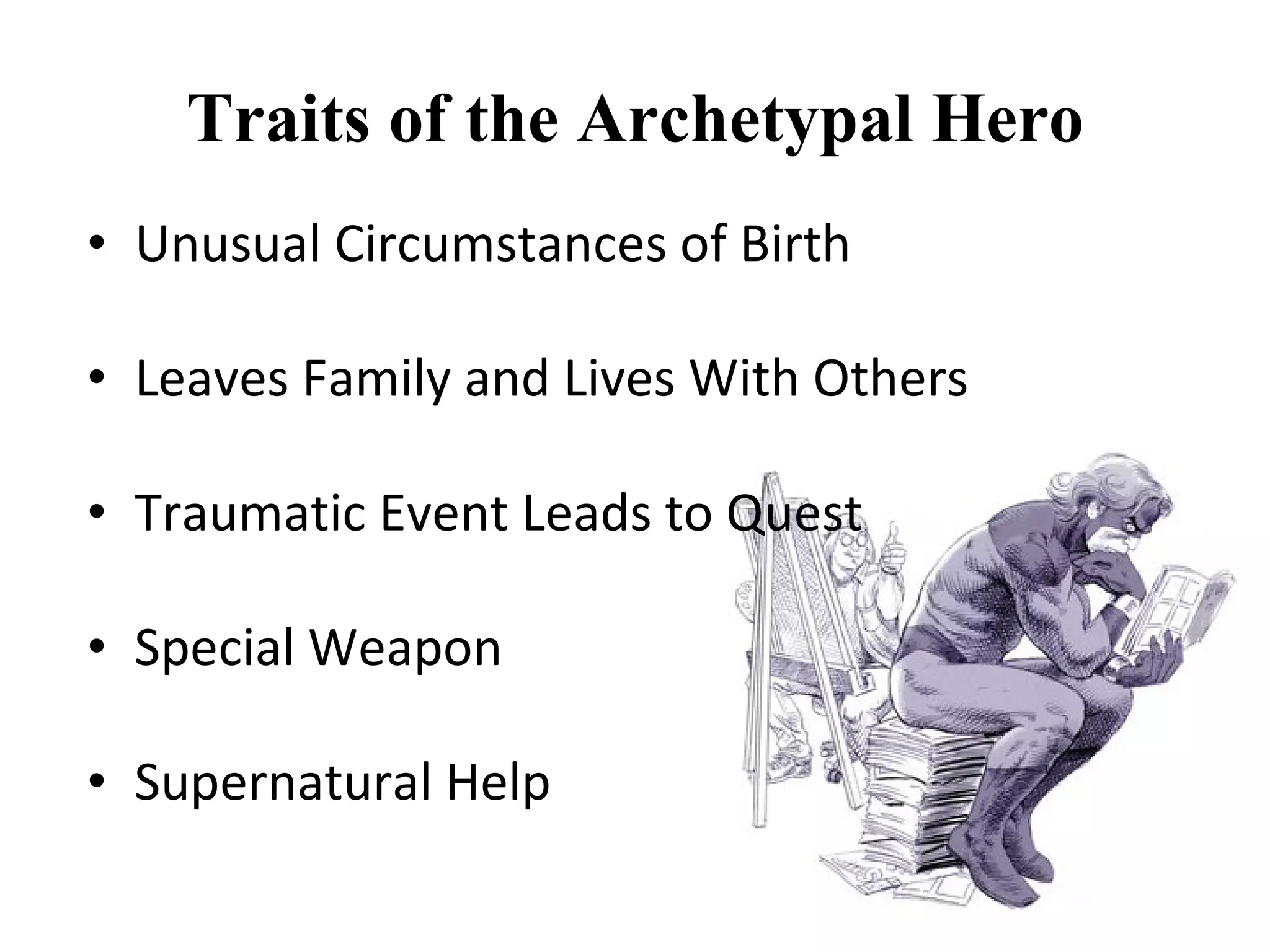 Traits of the Archetypal Hero

• Unusual Circumstances of Birth

• Leaves Family and Lives With Others

• Traumatic Event Leads to Quest

• Special Weapon

• Supernatural Help